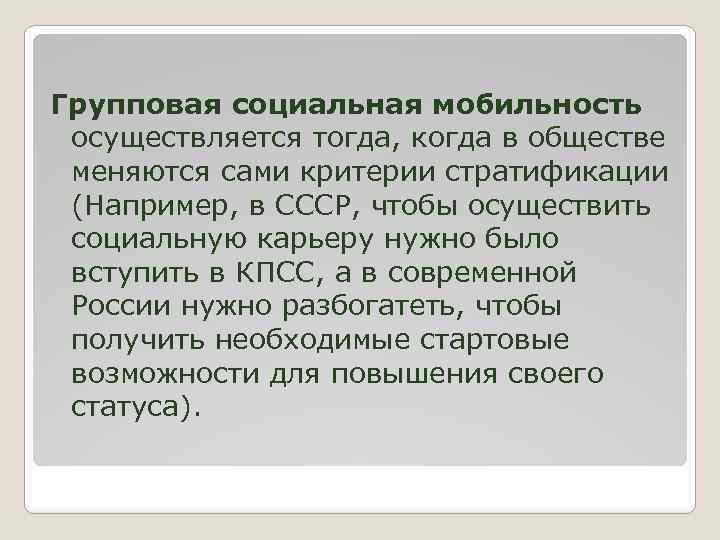 Групповая социальная мобильность осуществляется тогда, когда в обществе меняются сами критерии стратификации (Например, в СССР, чтобы осуществить социальную карьеру нужно было вступить в КПСС, а в современной России нужно разбогатеть, чтобы получить необходимые стартовые возможности для повышения своего статуса).